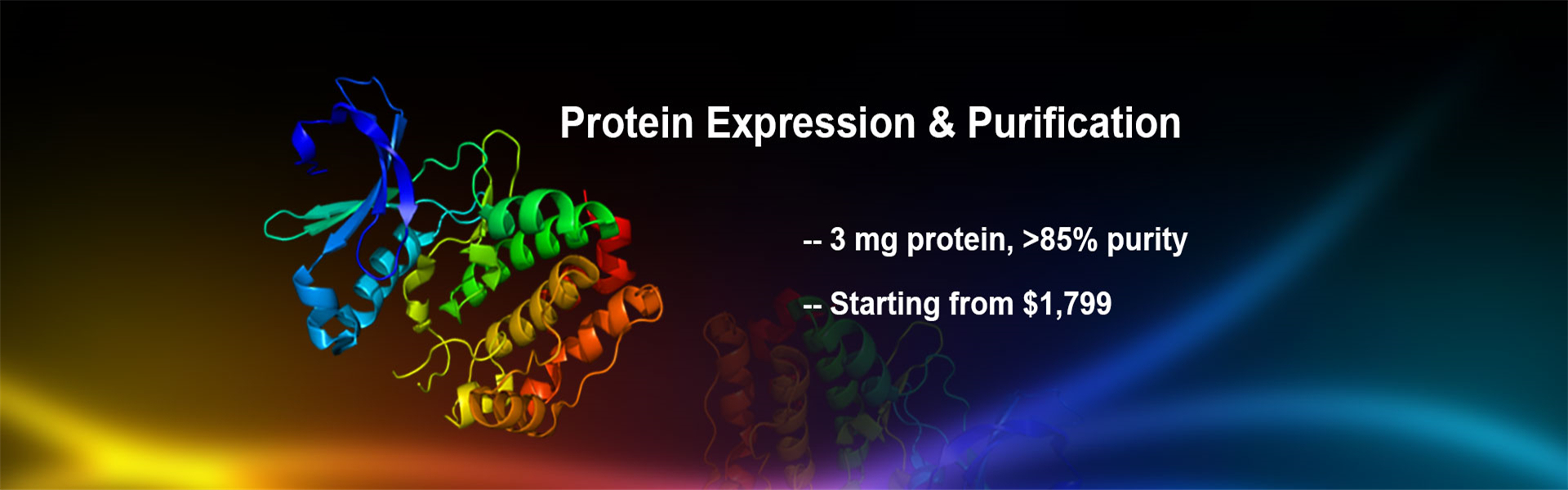 Protein Expression & Purification

-- 3 mg protein, >85% purity

-- Starting from $1,799